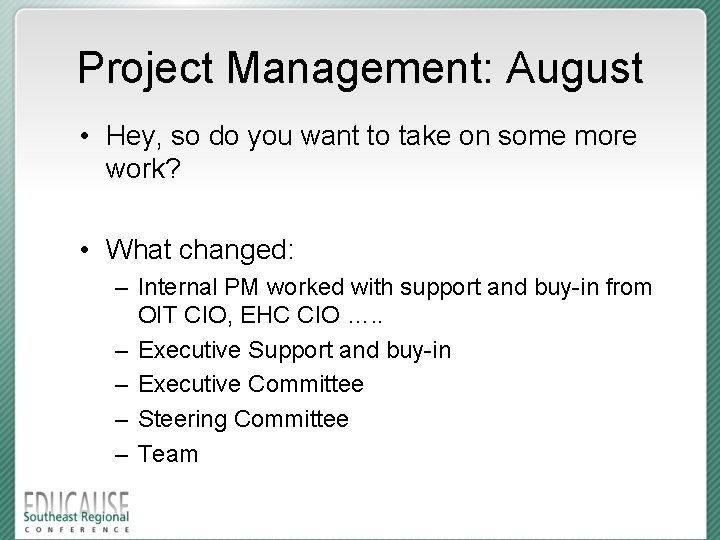 Project Management: August

• Hey, so do you want to take on some more work?

• What changed:
– Internal PM worked with support and buy-in from OIT CIO, EHC CIO …..
– Executive Support and buy-in
– Executive Committee
– Steering Committee
– Team

EDUCAUSE
Southeast Regional
CONFERENCE